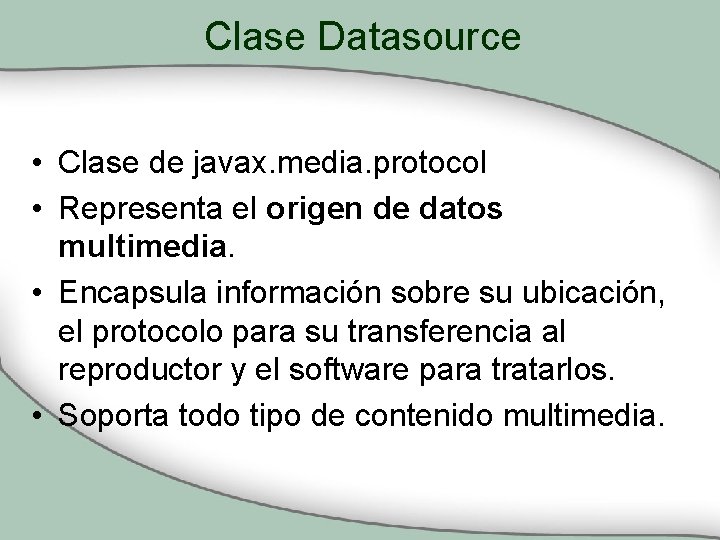 Clase Datasource

• Clase de javax.media.protocol
• Representa el origen de datos multimedia.
• Encapsula información sobre su ubicación, el protocolo para su transferencia al reproductor y el software para tratarlos.
• Soporta todo tipo de contenido multimedia.